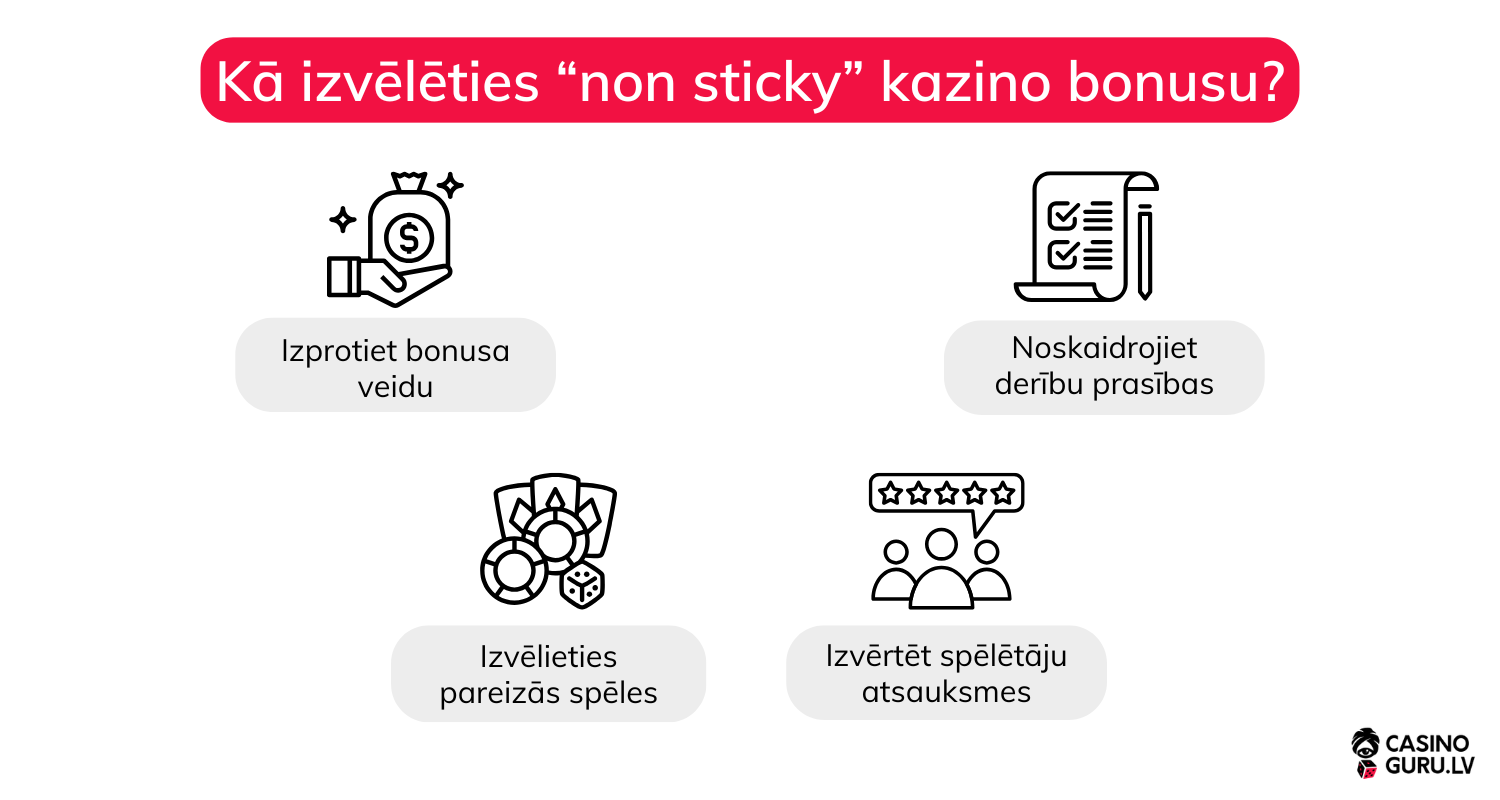 Kā izvēlēties “non sticky” kazino bonusu?

$

Izprotiet bonusa veidu

Noskaidrojiet derību prasības

Izvēlieties pareizās spēles

Izvērtēt spēlētāju atsauksmes

CASINO GURU.LV